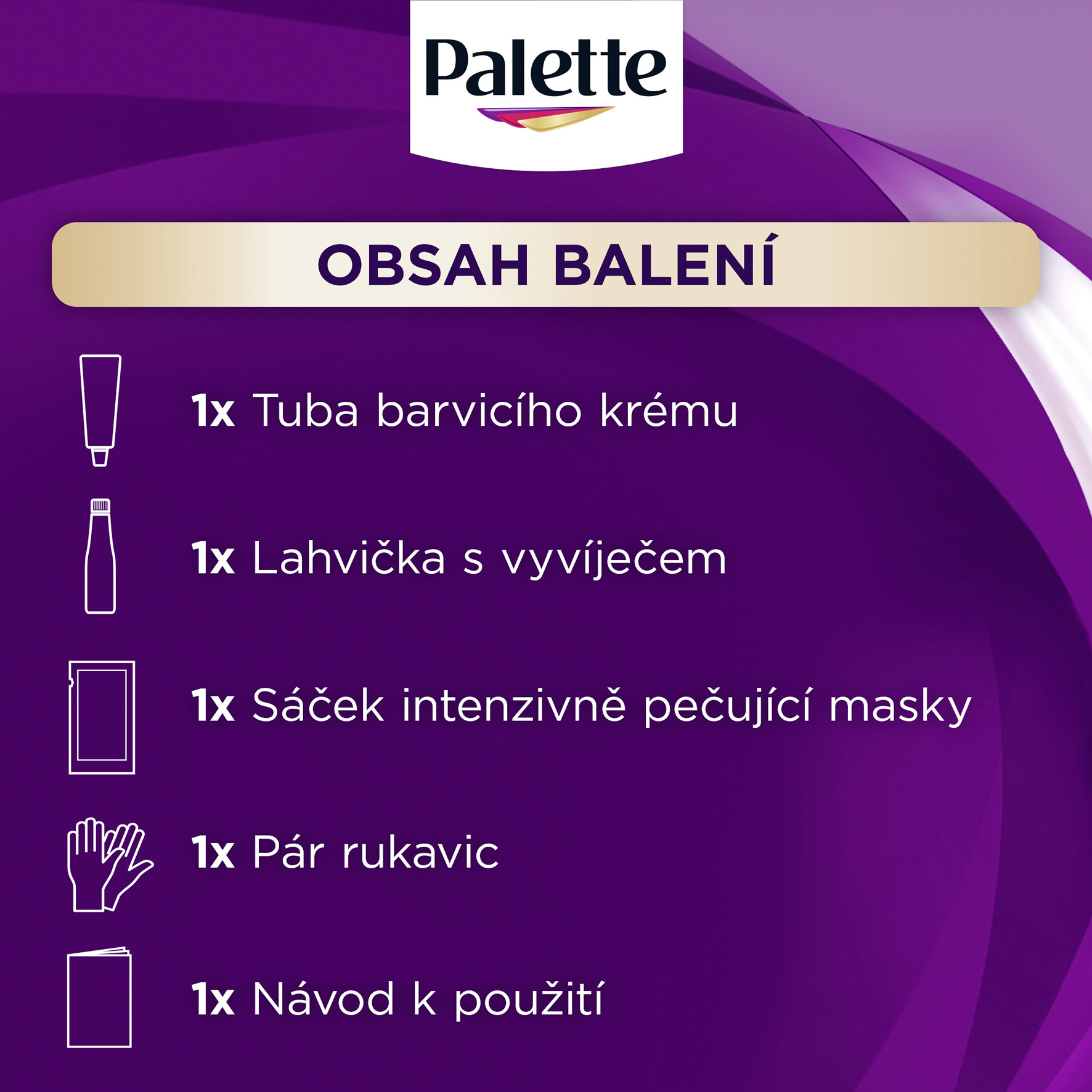 Palette

OBSAH BALENÍ

1x Tuba barvicího krému

1x Lahvička s vyvíječem

1x Sáček intenzivně pečující masky

1x Pár rukavic

1x Návod k použití